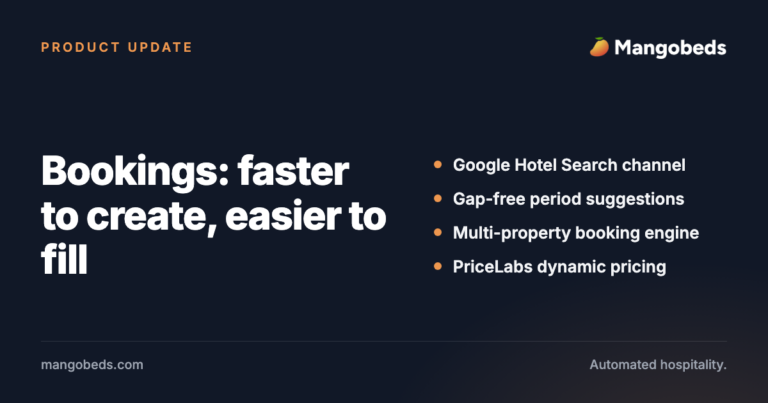 PRODUCT UPDATE

Mangobeds

Bookings: faster to create, easier to fill

- Google Hotel Search channel
- Gap-free period suggestions
- Multi-property booking engine
- PriceLabs dynamic pricing

mangobeds.com

Automated hospitality.